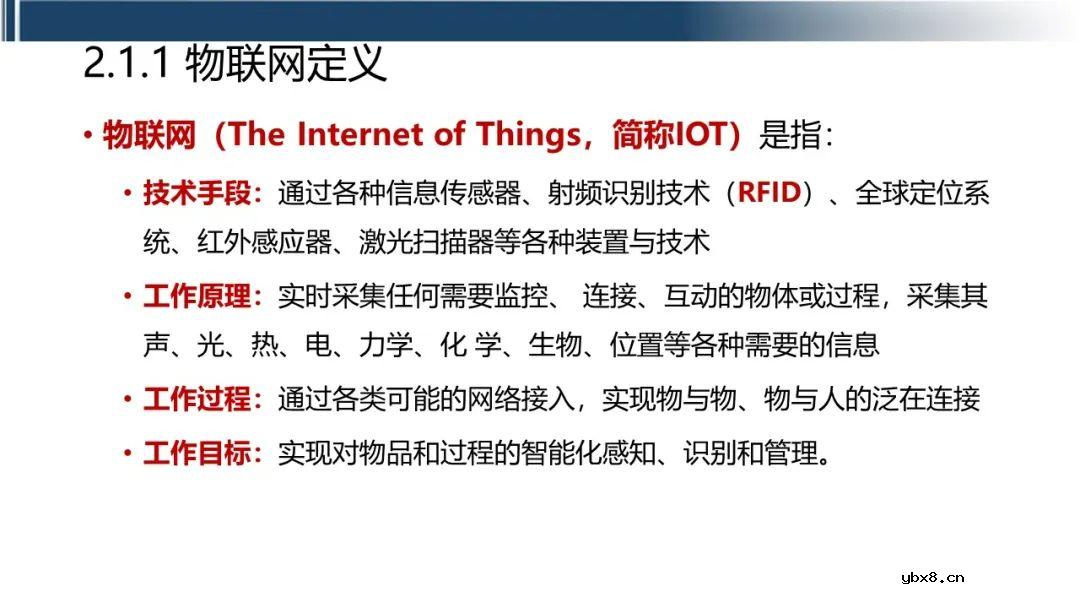 2.1.1 物联网定义

• 物联网（The Internet of Things，简称IOT）是指：

• 技术手段：通过各种信息传感器、射频识别技术（RFID）、全球定位系统、红外感应器、激光扫描器等各种装置与技术

• 工作原理：实时采集任何需要监控、 连接、互动的物体或过程，采集其声、光、热、电、力学、化 学、生物、位置等各种需要的信息

• 工作过程：通过各类可能的网络接入，实现物与物、物与人的泛在连接

• 工作目标：实现对物品和过程的智能化感知、识别和管理。

ybx8.cn